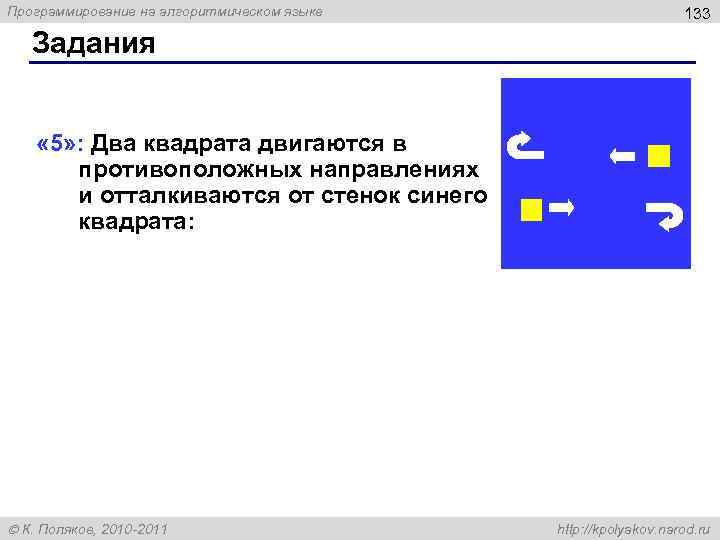 Программирование на алгоритмическом языке

133

Задания

«5»: Два квадрата двигаются в противоположных направлениях и отталкиваются от стенок синего квадрата:

© К. Поляков, 2010-2011

http://kpolyakov.narod.ru